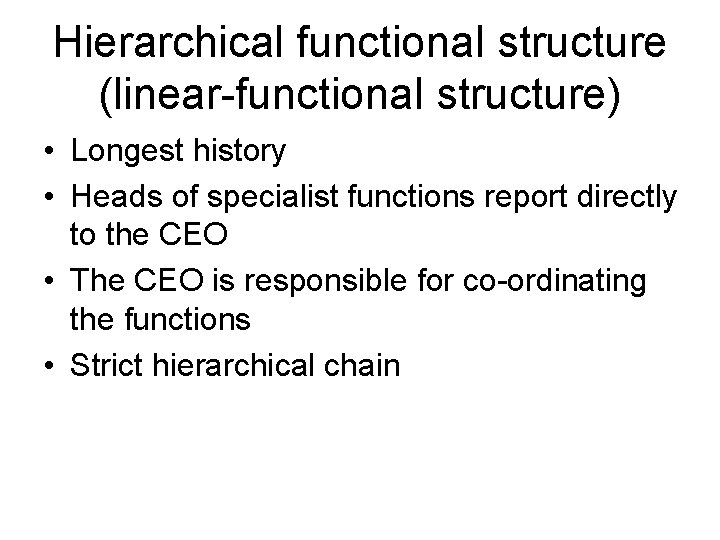 Hierarchical functional structure (linear-functional structure)

• Longest history
• Heads of specialist functions report directly to the CEO
• The CEO is responsible for co-ordinating the functions
• Strict hierarchical chain